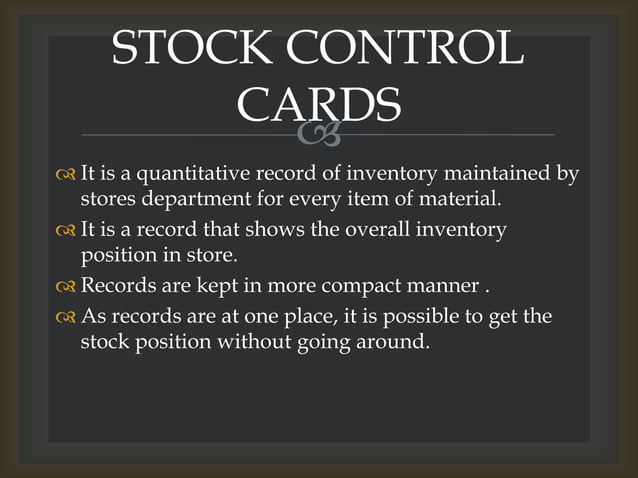 STOCK CONTROL CARDS

It is a quantitative record of inventory maintained by stores department for every item of material.

It is a record that shows the overall inventory position in store.

Records are kept in more compact manner .

As records are at one place, it is possible to get the stock position without going around.